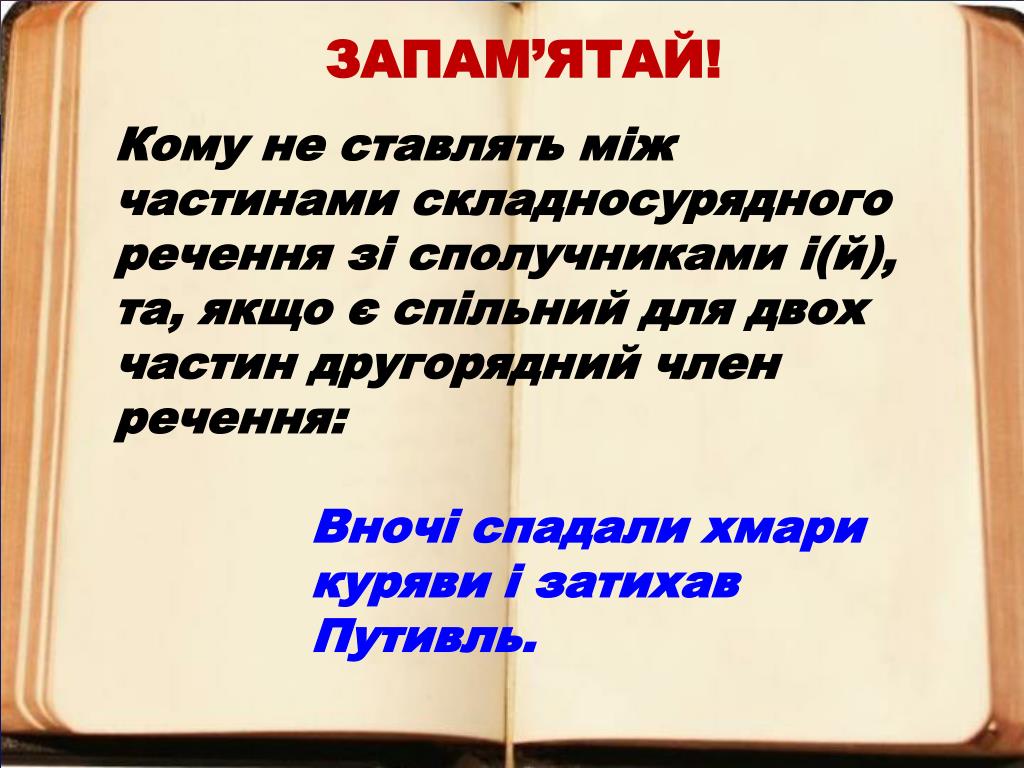 ЗАПАМ'ЯТАЙ!

Кому не ставлять між частинами складносурядного речення зі сполучниками і(й), та, якщо є спільний для двох частин другорядний член речення:

Вночі спадали хмари куряви і затихав Путивль.